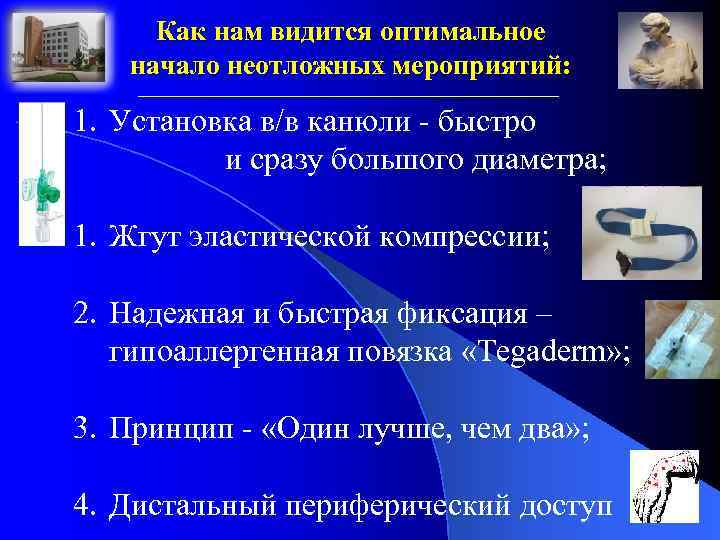 Как нам видится оптимальное начало неотложных мероприятий:

1. Установка в/в канюли - быстро и сразу большого диаметра;

1. Жгут эластической компрессии;

2. Надежная и быстрая фиксация – гипоаллергенная повязка «Tegaderm»;

3. Принцип - «Один лучше, чем два»;

4. Дистальный периферический доступ